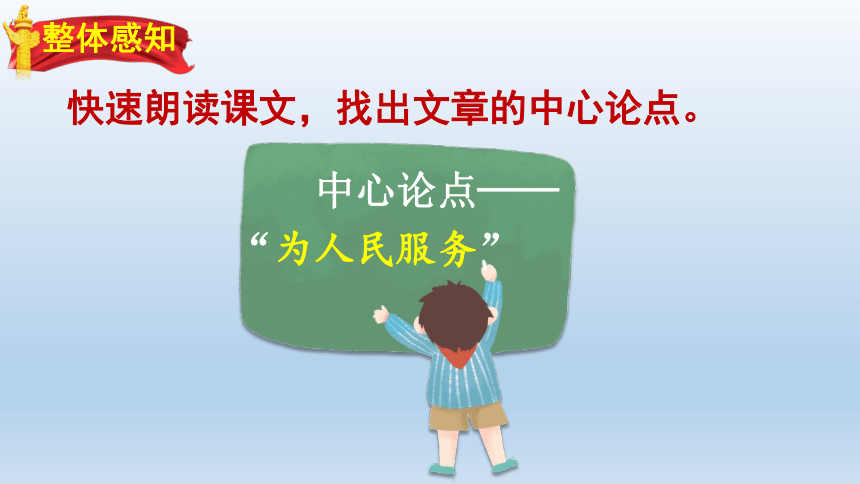 整体感知

快速朗读课文，找出文章的中心论点。

中心论点——

“为人民服务”